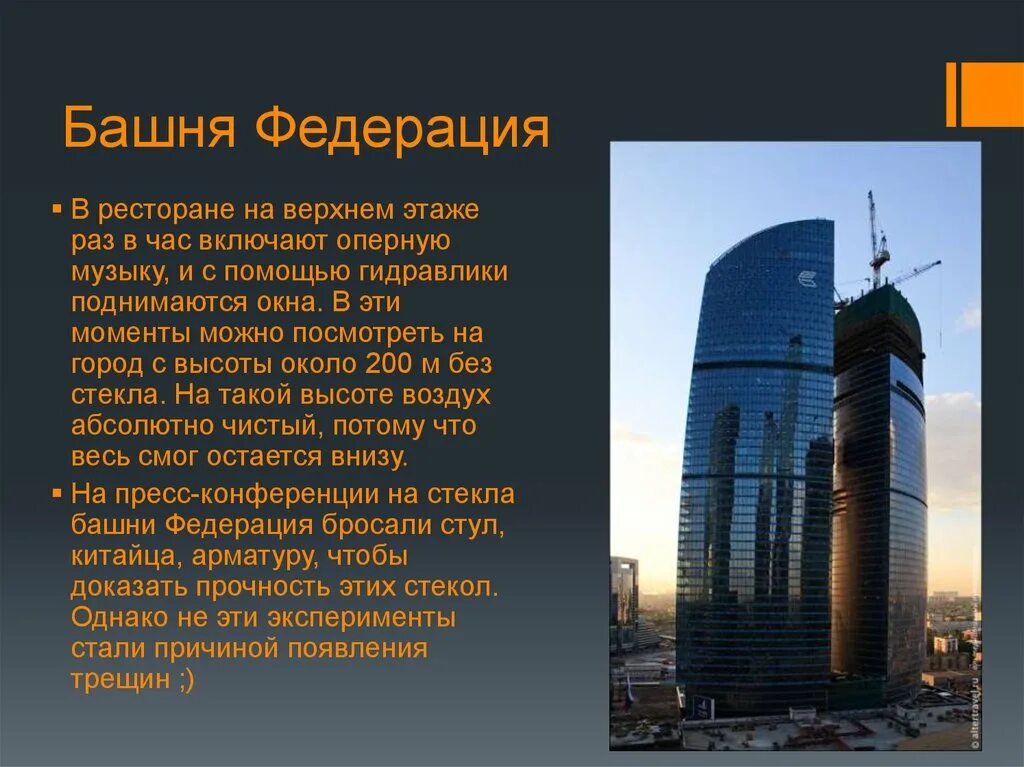 Башня Федерация

▪ В ресторане на верхнем этаже раз в час включают оперную музыку, и с помощью гидравлики поднимаются окна. В эти моменты можно посмотреть на город с высоты около 200 м без стекла. На такой высоте воздух абсолютно чистый, потому что весь смог остается внизу.

▪ На пресс-конференции на стекла башни Федерация бросали стул, китайца, арматуру, чтобы доказать прочность этих стекол. Однако не эти эксперименты стали причиной появления трещин ;)

© altertravel.ru